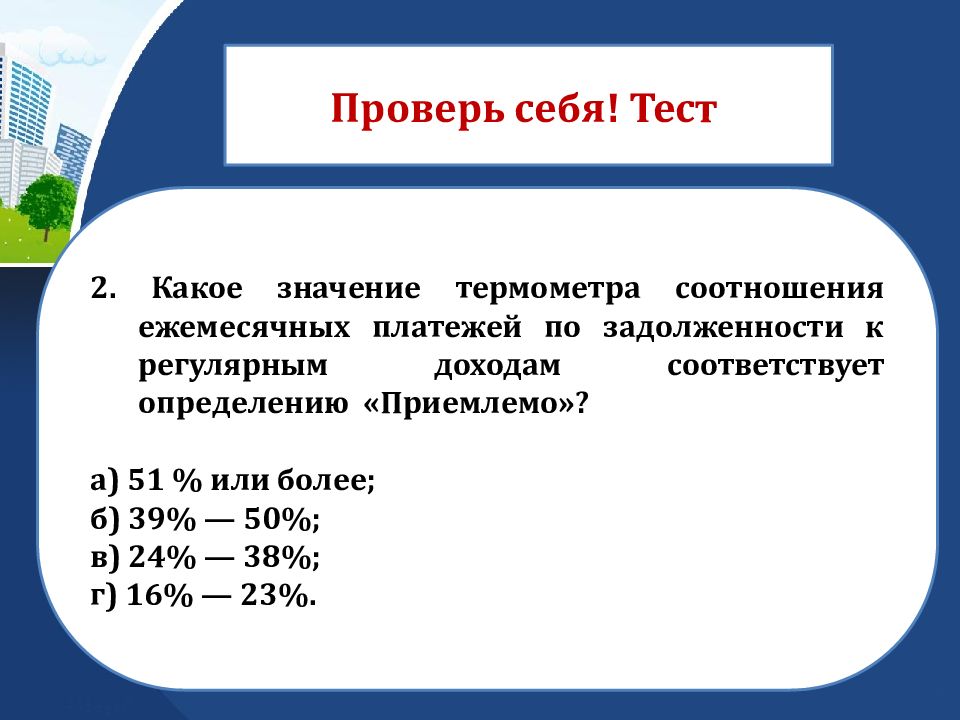 Проверь себя! Тест

2. Какое значение термометра соотношения ежемесячных платежей по задолженности к регулярным доходам соответствует определению «Приемлемо»?

а) 51 % или более;
б) 39% — 50%;
в) 24% — 38%;
г) 16% — 23%.